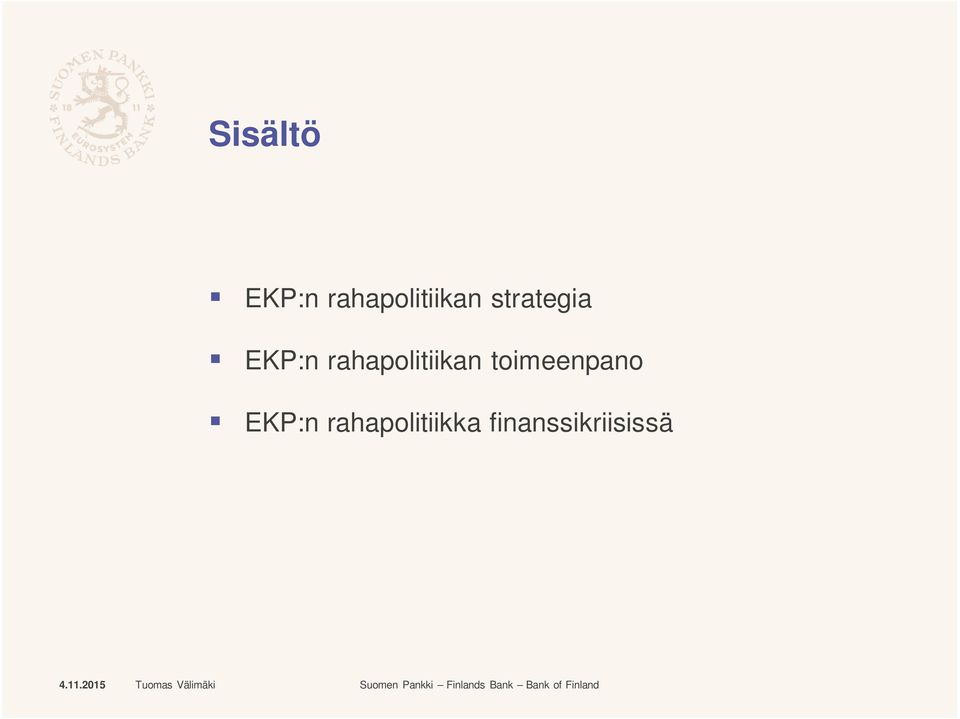 SUOMEN PANKKI 18 11 EUROSYSTEM FINLANDS BANK

Sisältö

▪ EKP:n rahapolitiikan strategia

▪ EKP:n rahapolitiikan toimeenpano

▪ EKP:n rahapolitiikka finanssikriisissä

4.11.2015 Tuomas Välimäki Suomen Pankki – Finlands Bank – Bank of Finland